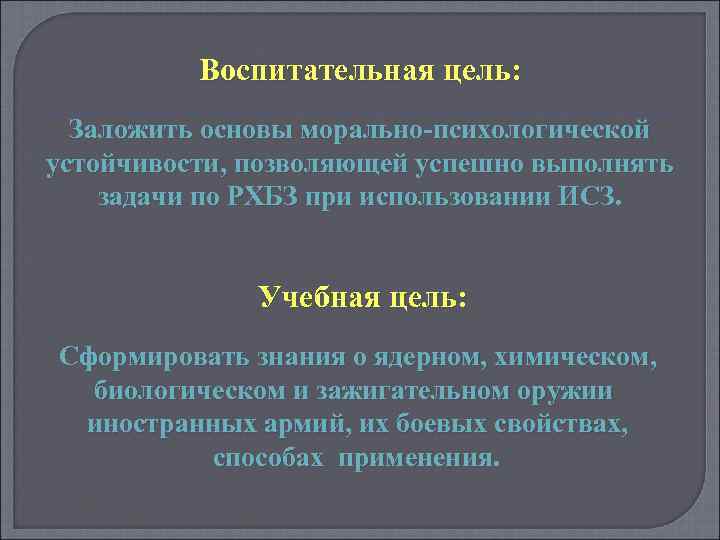 Воспитательная цель:

Заложить основы морально-психологической устойчивости, позволяющей успешно выполнять задачи по РХБЗ при использовании ИСЗ.

Учебная цель:

Сформировать знания о ядерном, химическом, биологическом и зажигательном оружии иностранных армий, их боевых свойствах, способах применения.